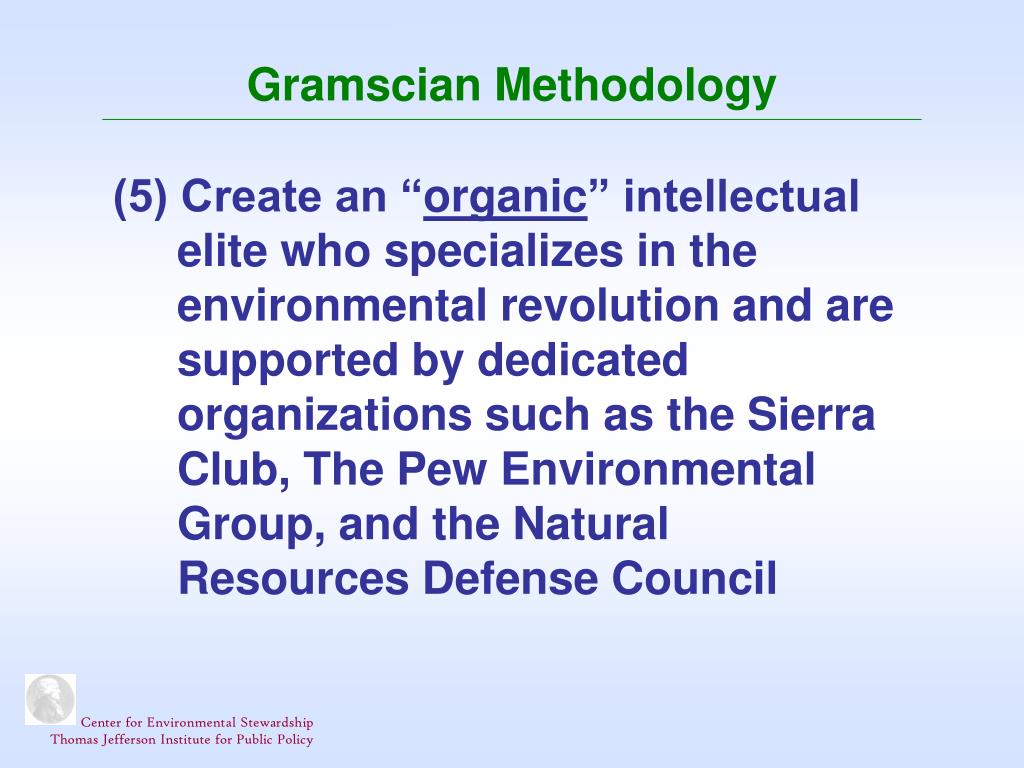 Gramscian Methodology

(5) Create an “organic” intellectual elite who specializes in the environmental revolution and are supported by dedicated organizations such as the Sierra Club, The Pew Environmental Group, and the Natural Resources Defense Council

Center for Environmental Stewardship
Thomas Jefferson Institute for Public Policy